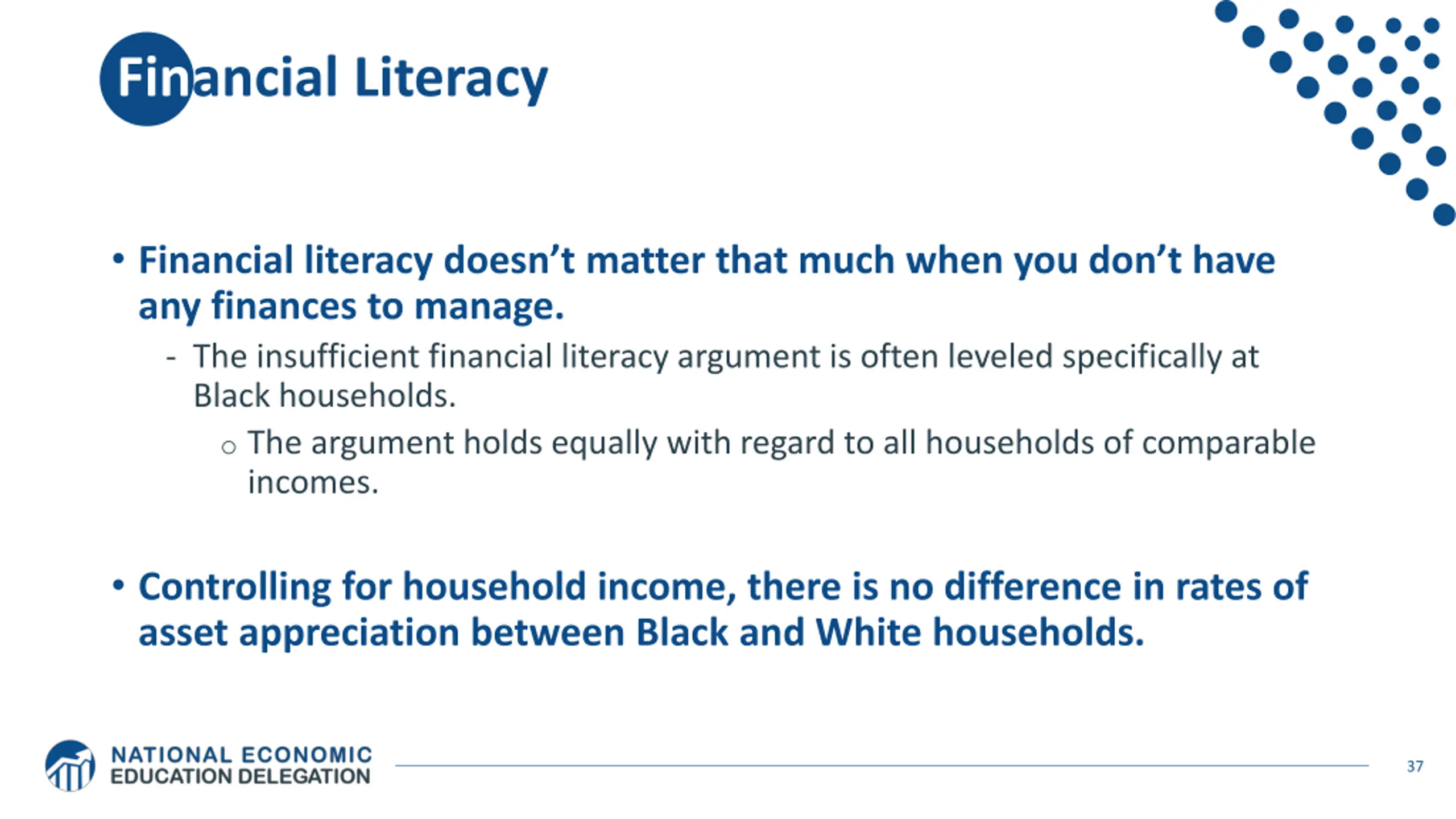 Financial Literacy

• Financial literacy doesn’t matter that much when you don’t have any finances to manage.

- The insufficient financial literacy argument is often leveled specifically at Black households.

○ The argument holds equally with regard to all households of comparable incomes.

• Controlling for household income, there is no difference in rates of asset appreciation between Black and White households.

NATIONAL ECONOMIC EDUCATION DELEGATION

37